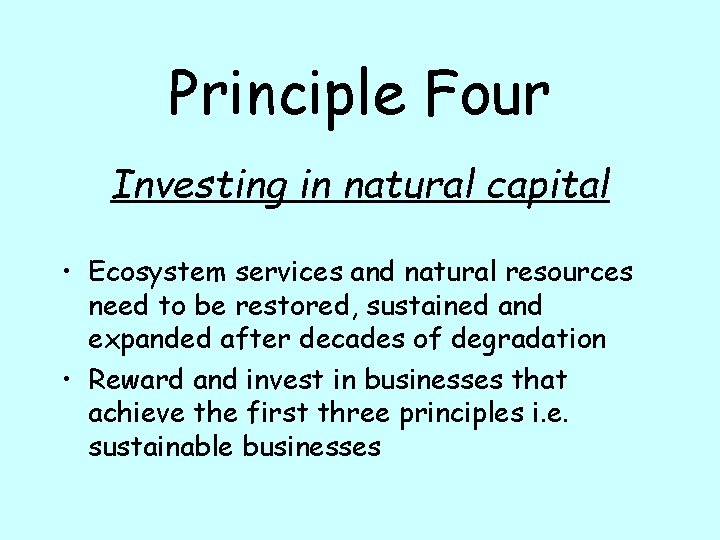 Principle Four

Investing in natural capital

• Ecosystem services and natural resources need to be restored, sustained and expanded after decades of degradation
• Reward and invest in businesses that achieve the first three principles i.e. sustainable businesses